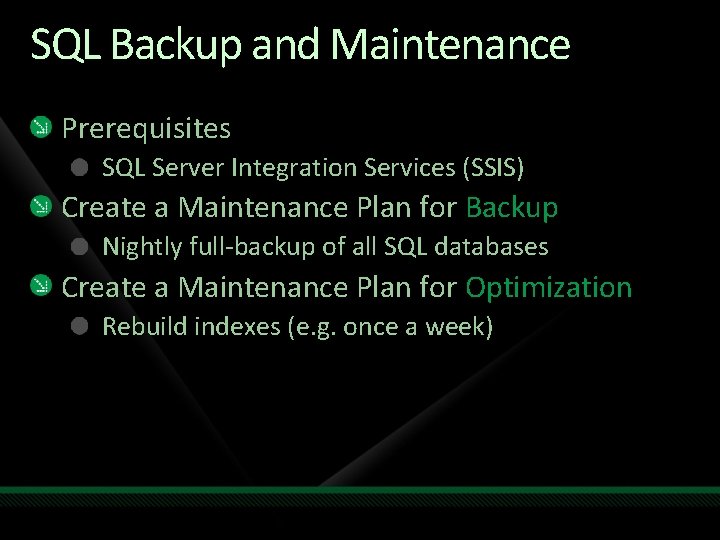 SQL Backup and Maintenance

Prerequisites
SQL Server Integration Services (SSIS)
Create a Maintenance Plan for Backup
Nightly full-backup of all SQL databases
Create a Maintenance Plan for Optimization
Rebuild indexes (e.g. once a week)